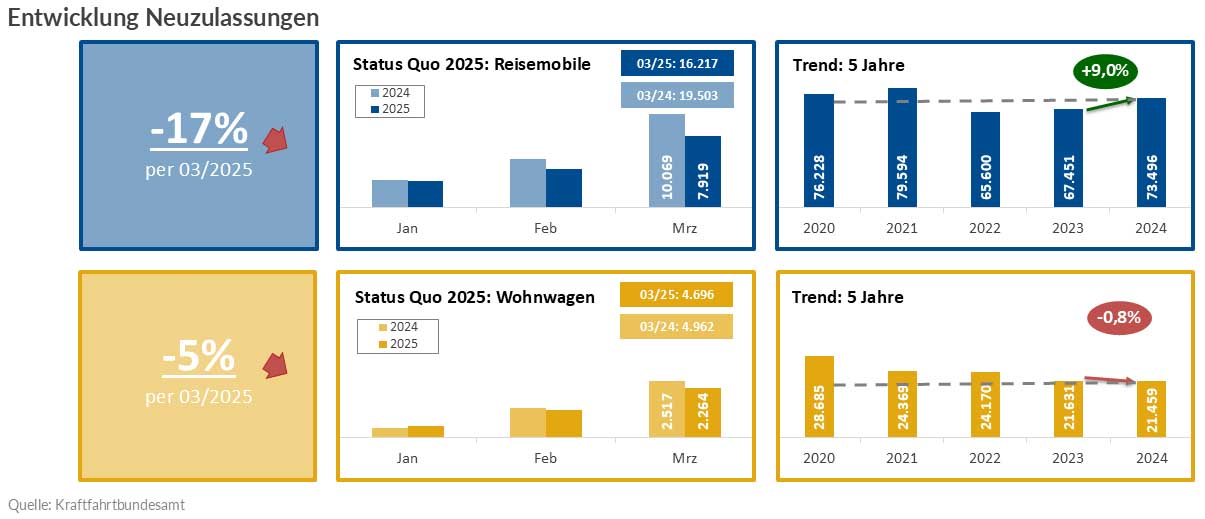 Entwicklung Neuzulassungen

-17%
per 03/2025

Status Quo 2025: Reisemobile
03/25: 16.217
03/24: 19.503
2024
2025
10.069
7.919
Jan
Feb
Mrz

Trend: 5 Jahre
+9,0%
76.228
79.594
65.600
67.451
73.496
2020
2021
2022
2023
2024

-5%
per 03/2025

Status Quo 2025: Wohnwagen
03/25: 4.696
03/24: 4.962
2024
2025
2.517
2.264
Jan
Feb
Mrz

Trend: 5 Jahre
-0,8%
28.685
24.369
24.170
21.631
21.459
2020
2021
2022
2023
2024

Quelle: Kraftfahrtbundesamt